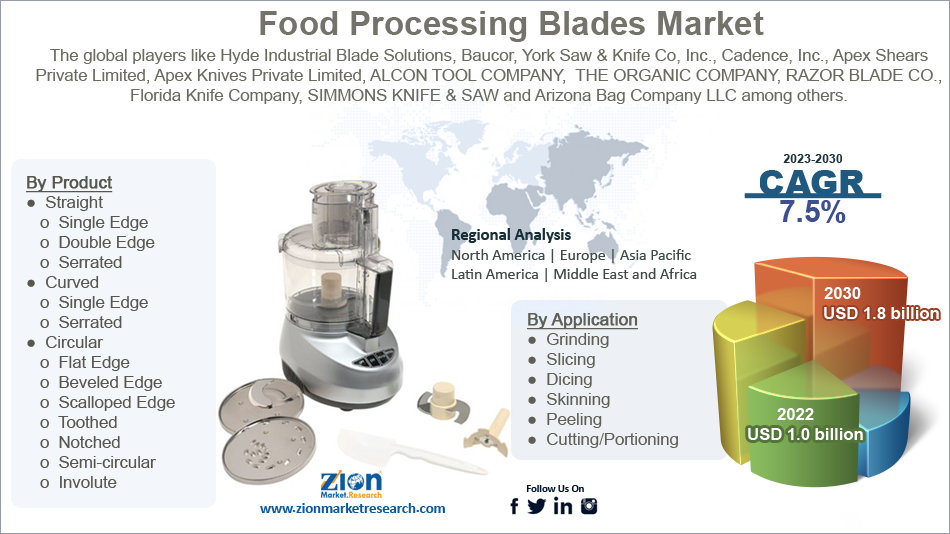 Food Processing Blades Market

The global players like Hyde Industrial Blade Solutions, Baucor, York Saw & Knife Co, Inc., Cadence, Inc., Apex Shears Private Limited, Apex Knives Private Limited, ALCON TOOL COMPANY, THE ORGANIC COMPANY, RAZOR BLADE CO., Florida Knife Company, SIMMONS KNIFE & SAW and Arizona Bag Company LLC among others.

By Product
● Straight
o Single Edge
o Double Edge
o Serrated
● Curved
o Single Edge
o Serrated
● Circular
o Flat Edge
o Beveled Edge
o Scalloped Edge
o Toothed
o Notched
o Semi-circular
o Involute

Regional Analysis
North America | Europe | Asia Pacific
Latin America | Middle East and Africa

By Application
● Grinding
● Slicing
● Dicing
● Skinning
● Peeling
● Cutting/Portioning

2023-2030
CAGR
7.5%

2030
USD 1.8 billion

2022
USD 1.0 billion

Zion Market.Research
www.zionmarketresearch.com

Follow Us On